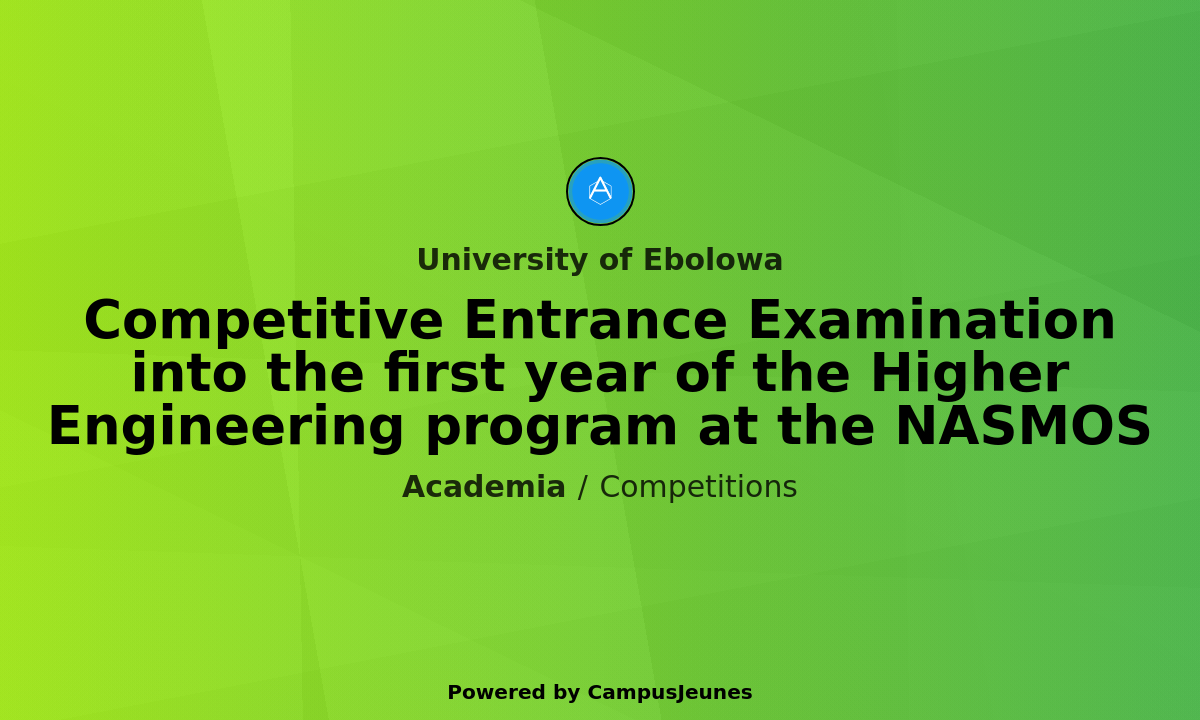 University of Ebolowa

Competitive Entrance Examination into the first year of the Higher Engineering program at the NASMOS

Academia / Competitions

Powered by CampusJeunes